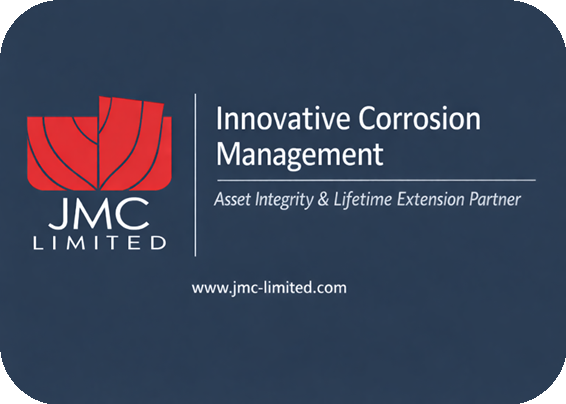 JMC
LIMITED

Innovative Corrosion Management

Asset Integrity & Lifetime Extension Partner

www.jmc-limited.com